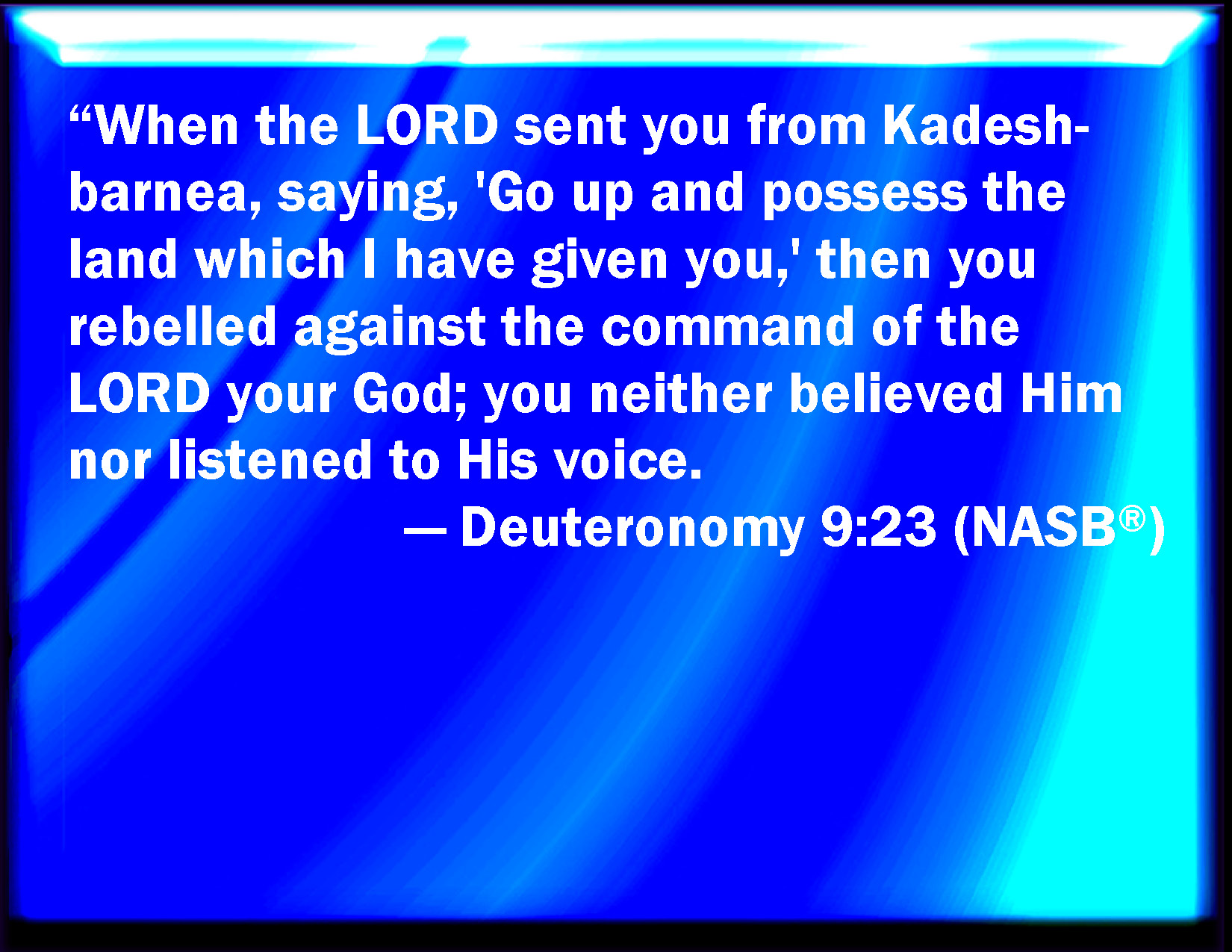 “When the LORD sent you from Kadesh-barnea, saying, 'Go up and possess the land which I have given you,' then you rebelled against the command of the LORD your God; you neither believed Him nor listened to His voice.

— Deuteronomy 9:23 (NASB®)